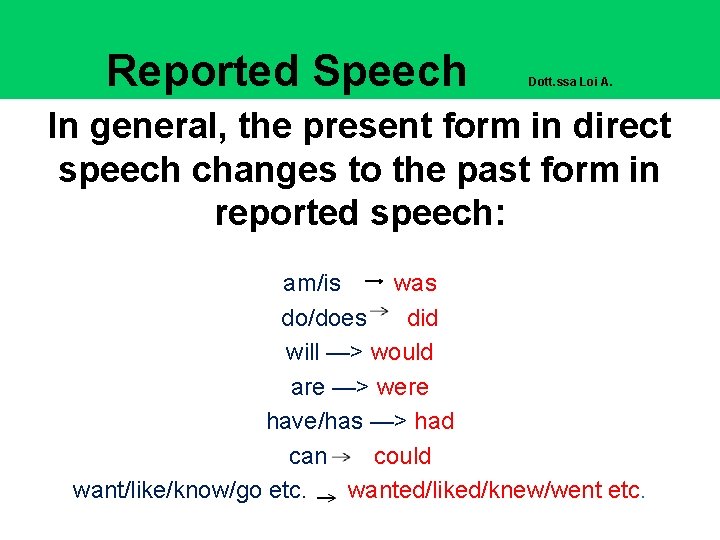 Reported Speech Dott.ssa Loi A.

In general, the present form in direct speech changes to the past form in reported speech:

am/is → was
do/does → did
will —> would
are —> were
have/has —> had
can → could
want/like/know/go etc. → wanted/liked/knew/went etc.